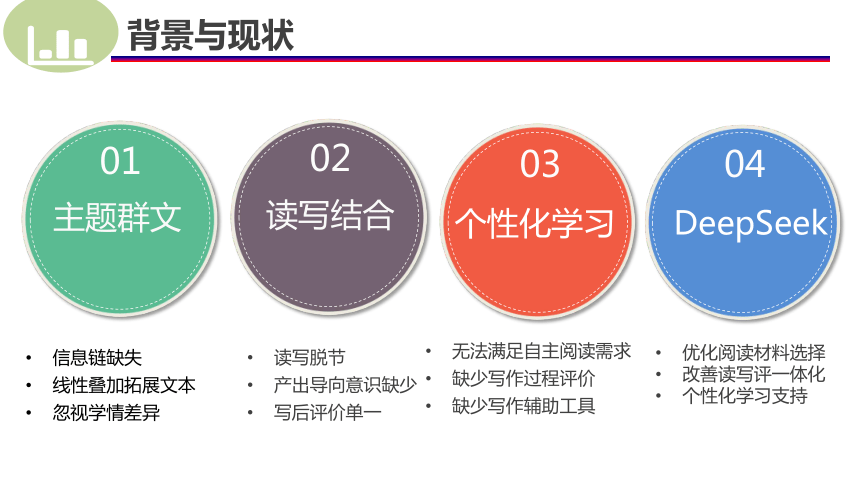 背景与现状

01
主题群文

02
读写结合

03
个性化学习

04
DeepSeek

• 信息链缺失
• 线性叠加拓展文本
• 忽视学情差异

• 读写脱节
• 产出导向意识缺少
• 写后评价单一

• 无法满足自主阅读需求
• 缺少写作过程评价
• 缺少写作辅助工具

• 优化阅读材料选择
• 改善读写评一体化
• 个性化学习支持